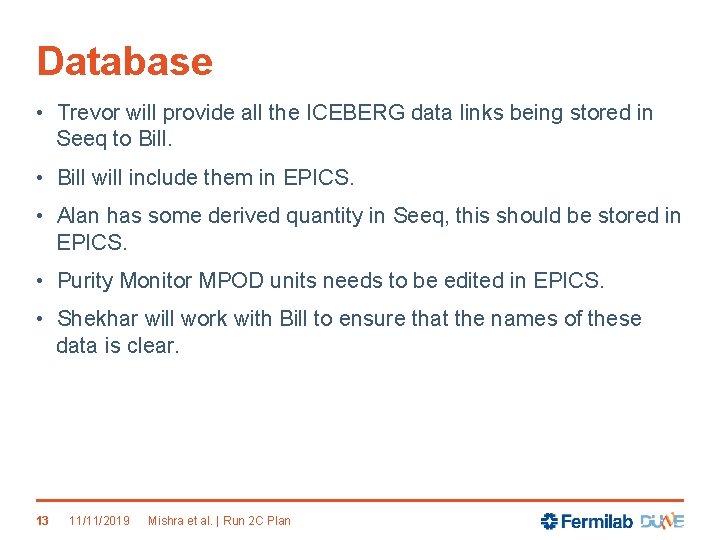 Database

• Trevor will provide all the ICEBERG data links being stored in Seeq to Bill.

• Bill will include them in EPICS.

• Alan has some derived quantity in Seeq, this should be stored in EPICS.

• Purity Monitor MPOD units needs to be edited in EPICS.

• Shekhar will work with Bill to ensure that the names of these data is clear.

13 11/11/2019 Mishra et al. | Run 2C Plan

Fermilab DUNE